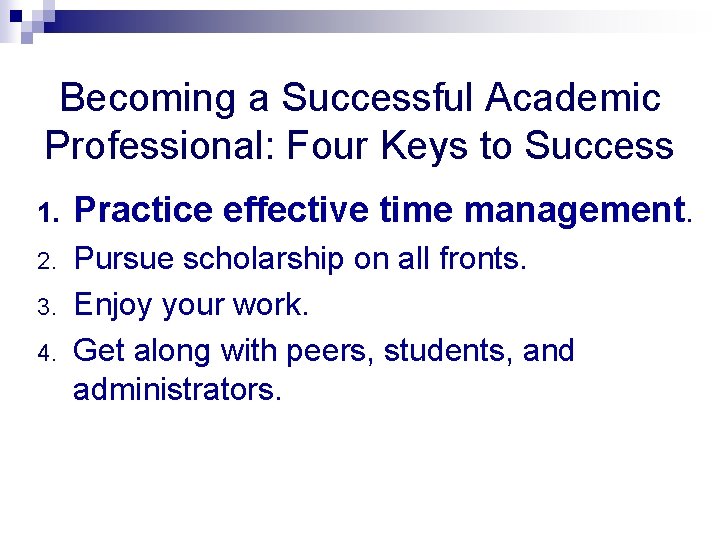 Becoming a Successful Academic Professional: Four Keys to Success

1. Practice effective time management.
2. Pursue scholarship on all fronts.
3. Enjoy your work.
4. Get along with peers, students, and administrators.